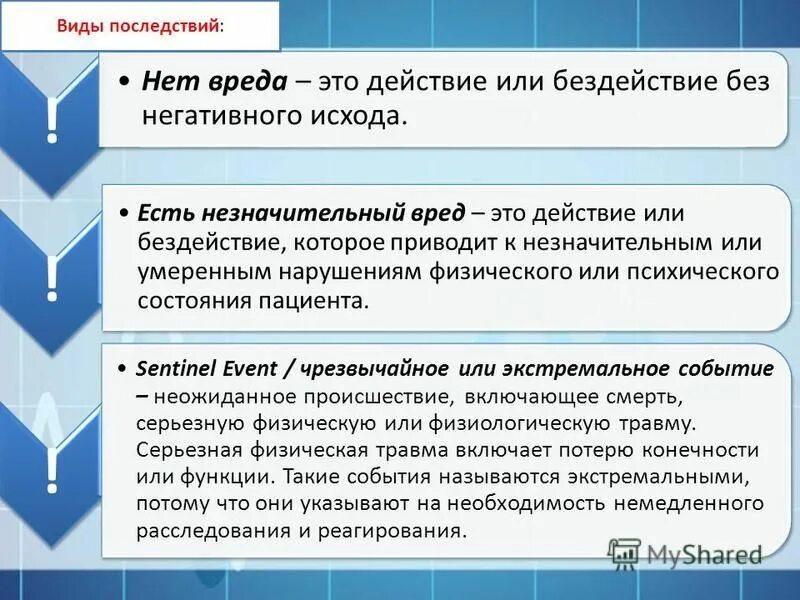 Виды последствий:

!

• Нет вреда – это действие или бездействие без негативного исхода.

!

• Есть незначительный вред – это действие или бездействие, которое приводит к незначительным или умеренным нарушениям физического или психического состояния пациента.

!

• Sentinel Event / чрезвычайное или экстремальное событие – неожиданное происшествие, включающее смерть, серьезную физическую или физиологическую травму. Серьезная физическая травма включает потерю конечности или функции. Такие события называются экстремальными, потому что они указывают на необходимость немедленного расследования и реагирования.

MyShared